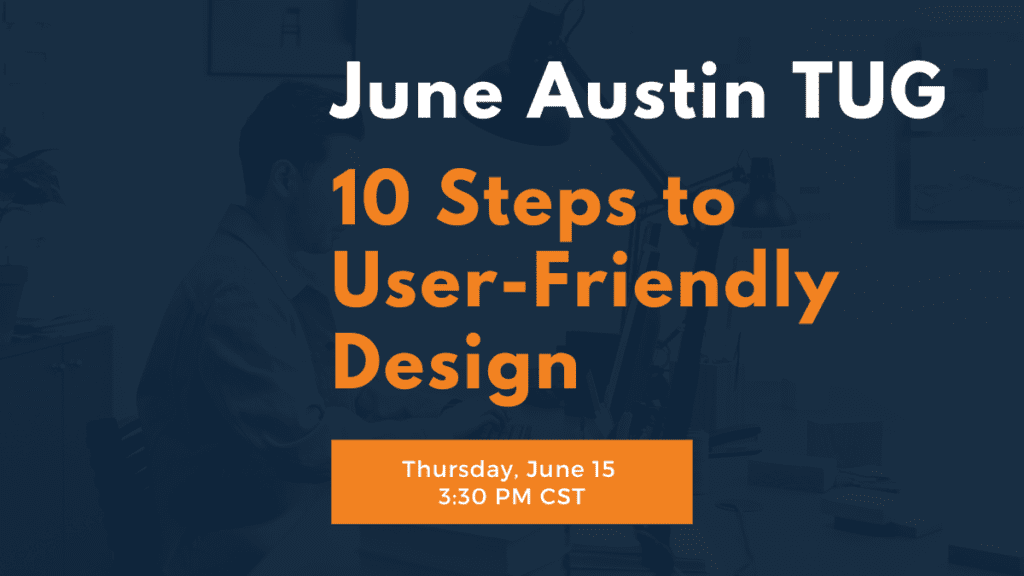 June Austin TUG

10 Steps to User-Friendly Design

Thursday, June 15
3:30 PM CST